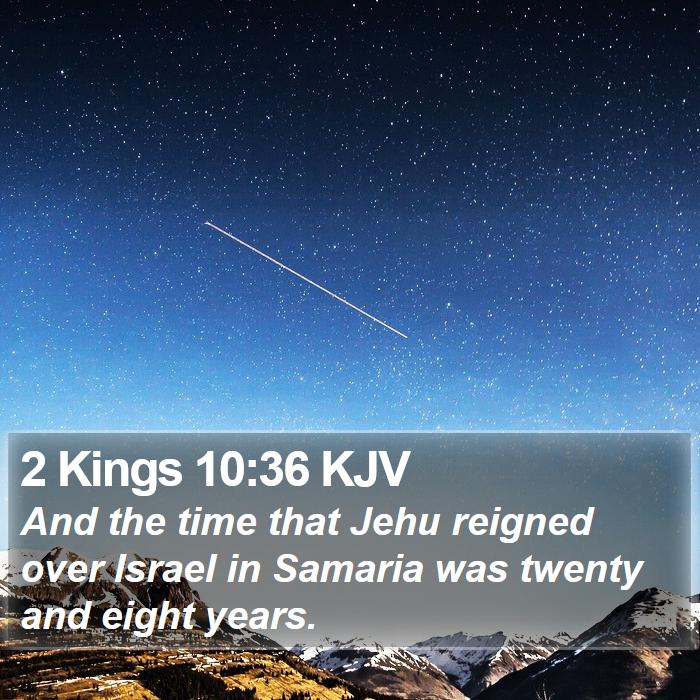 2 Kings 10:36 KJV
And the time that Jehu reigned over Israel in Samaria was twenty and eight years.